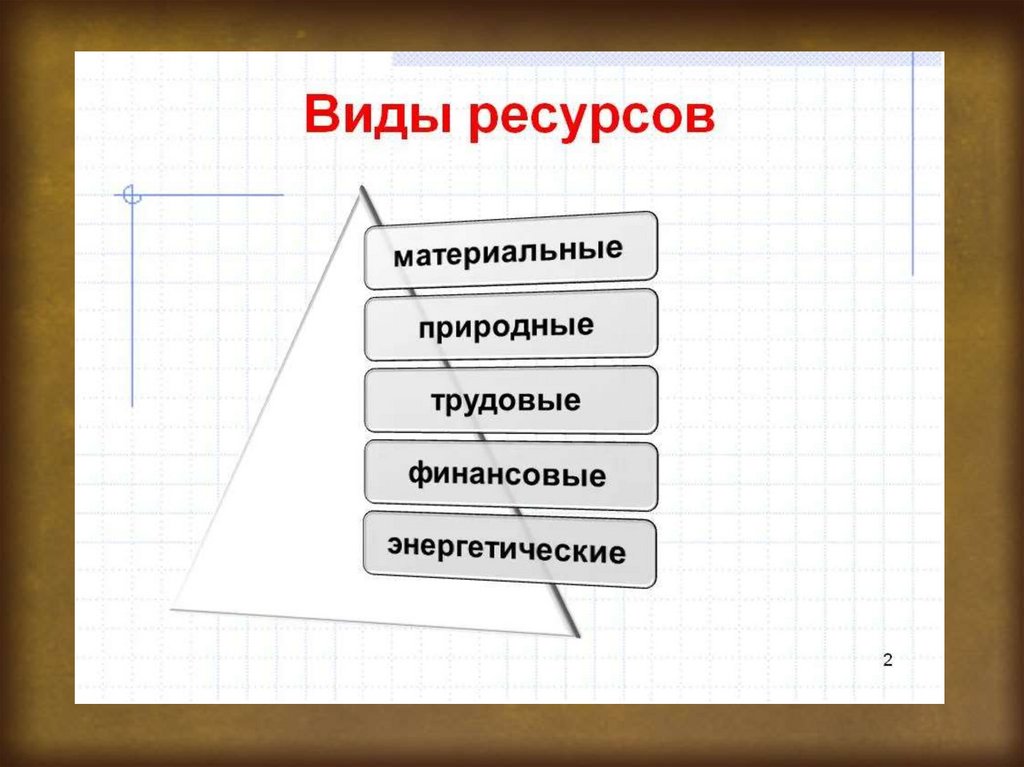 Виды ресурсов

материальные

природные

трудовые

финансовые

энергетические

2